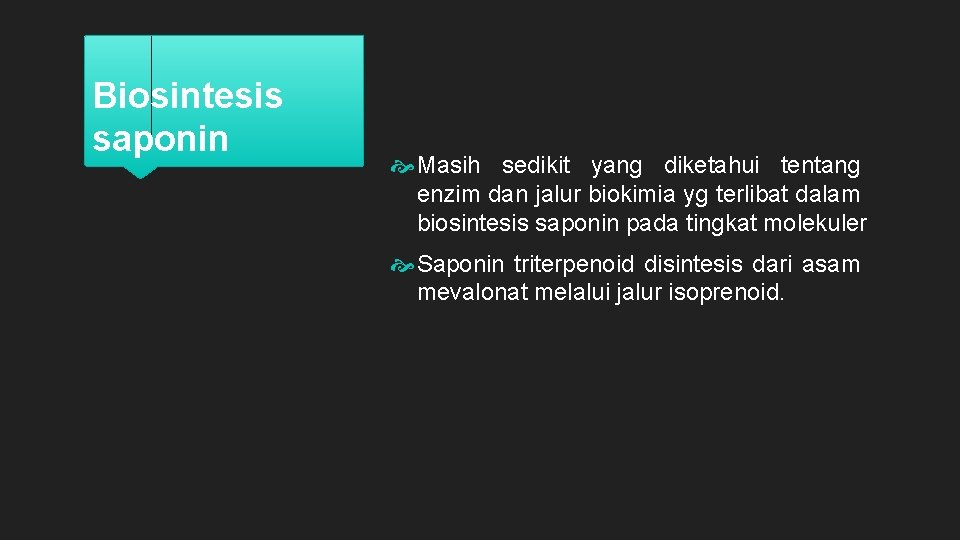 Biosintesis saponin

Masih sedikit yang diketahui tentang enzim dan jalur biokimia yg terlibat dalam biosintesis saponin pada tingkat molekuler

Saponin triterpenoid disintesis dari asam mevalonat melalui jalur isoprenoid.